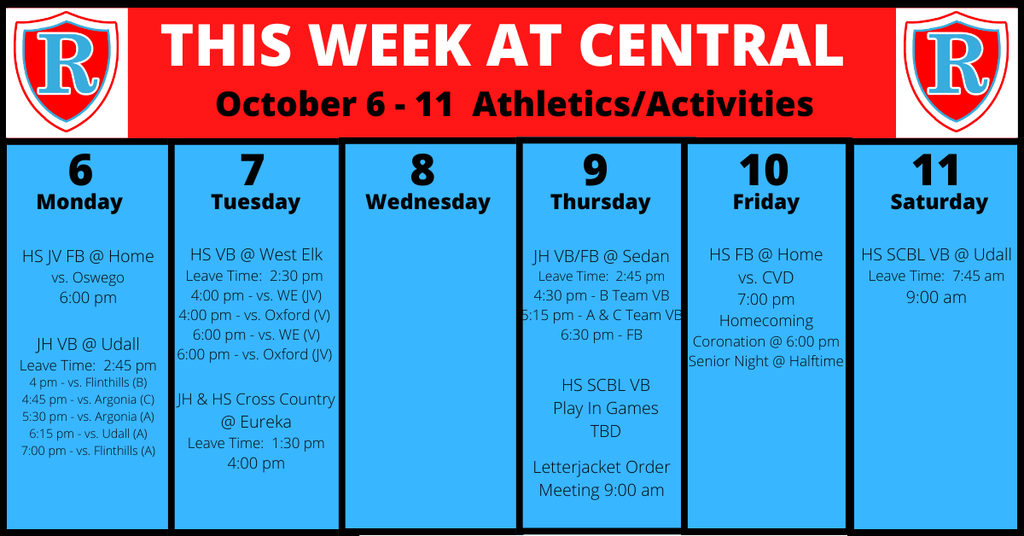 R

THIS WEEK AT CENTRAL

October 6 - 11 Athletics/Activities

R

6
Monday

HS JV FB @ Home
vs. Oswego
6:00 pm

JH VB @ Udall
Leave Time: 2:45 pm
4 pm - vs. Flinthills (B)
4:45 pm - vs. Argonia (C)
5:30 pm - vs. Argonia (A)
6:15 pm - vs. Udall (A)
7:00 pm - vs. Flinthills (A)

7
Tuesday

HS VB @ West Elk
Leave Time: 2:30 pm
4:00 pm - vs. WE (JV)
4:00 pm - vs. Oxford (V)
6:00 pm - vs. WE (V)
6:00 pm - vs. Oxford (JV)

JH & HS Cross Country
@ Eureka
Leave Time: 1:30 pm
4:00 pm

8
Wednesday

9
Thursday

JH VB/FB @ Sedan
Leave Time: 2:45 pm
4:30 pm - B Team VB
5:15 pm - A & C Team VB
6:30 pm - FB

HS SCBL VB
Play In Games
TBD

Letterjacket Order
Meeting 9:00 am

10
Friday

HS FB @ Home
vs. CVD
7:00 pm
Homecoming
Coronation @ 6:00 pm
Senior Night @ Halftime

11
Saturday

HS SCBL VB @ Udall
Leave Time: 7:45 am
9:00 am